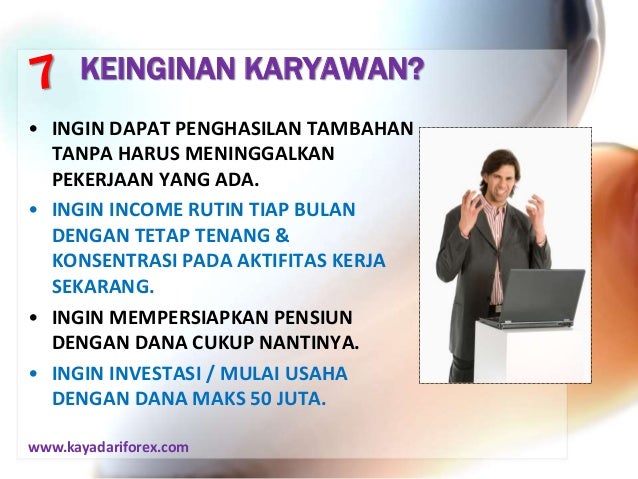 7 KEINGINAN KARYAWAN?

• INGIN DAPAT PENGHASILAN TAMBAHAN TANPA HARUS MENINGGALKAN PEKERJAAN YANG ADA.

• INGIN INCOME RUTIN TIAP BULAN DENGAN TETAP TENANG & KONSENTRASI PADA AKTIFITAS KERJA SEKARANG.

• INGIN MEMPERSIAPKAN PENSIUN DENGAN DANA CUKUP NANTINYA.

• INGIN INVESTASI / MULAI USAHA DENGAN DANA MAKS 50 JUTA.

www.kayadariforex.com